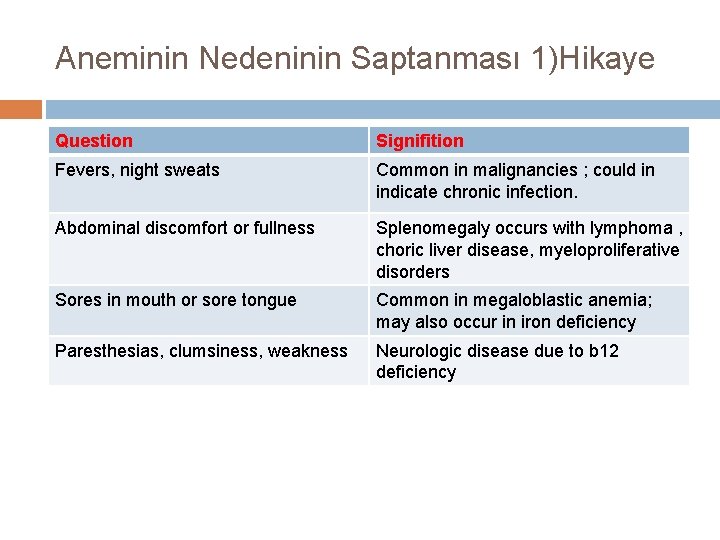 Aneminin Nedeninin Saptanması 1)Hikaye

| Question | Signifition |
|---|---|
| Fevers, night sweats | Common in malignancies ; could in indicate chronic infection. |
| Abdominal discomfort or fullness | Splenomegaly occurs with lymphoma , choric liver disease, myeloproliferative disorders |
| Sores in mouth or sore tongue | Common in megaloblastic anemia; may also occur in iron deficiency |
| Paresthesias, clumsiness, weakness | Neurologic disease due to b12 deficiency |